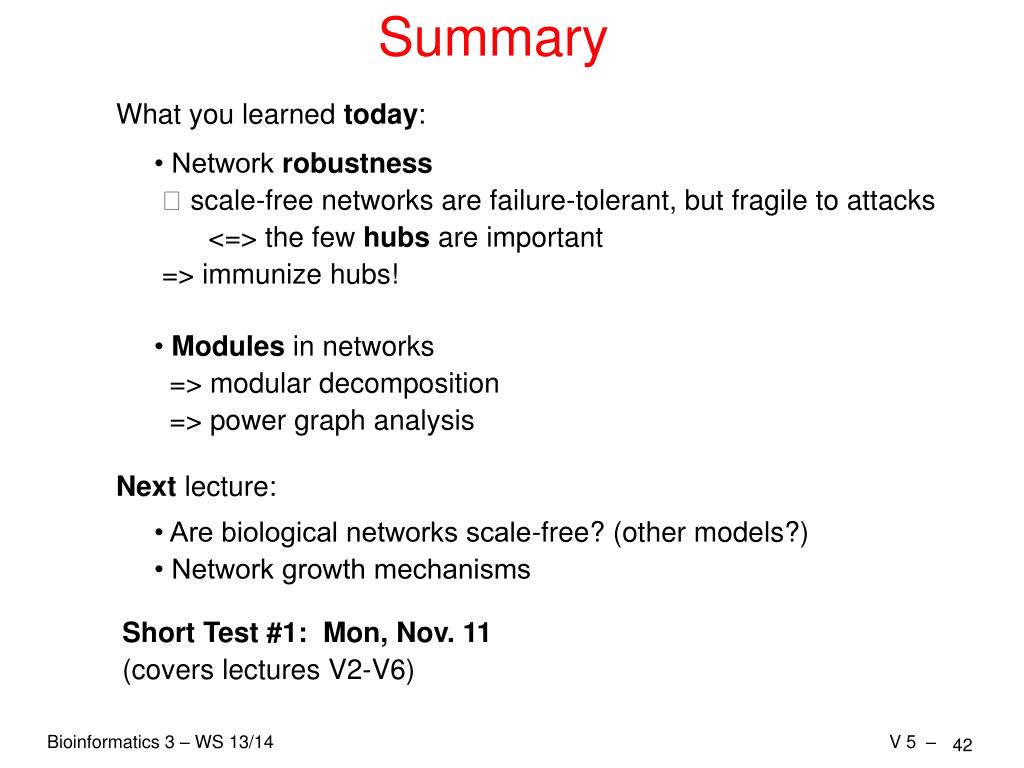 Summary

What you learned **today**:

• Network **robustness**
 scale-free networks are failure-tolerant, but fragile to attacks
<=> the few **hubs** are important
=> immunize hubs!

• **Modules** in networks
=> modular decomposition
=> power graph analysis

**Next** lecture:

• Are biological networks scale-free? (other models?)
• Network growth mechanisms

**Short Test #1: Mon, Nov. 11**
(covers lectures V2-V6)

Bioinformatics 3 – WS 13/14

V 5 – 42